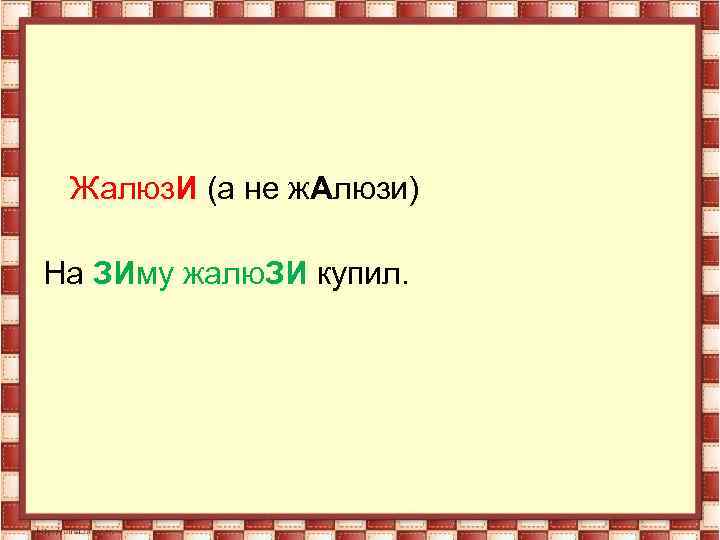 ЖалюзИ (а не жАлюзи)

На ЗИму жалюЗИ купил.